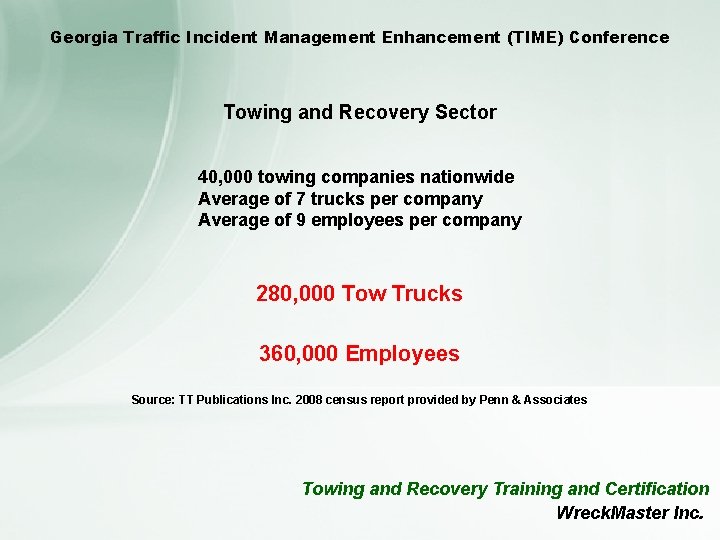 Georgia Traffic Incident Management Enhancement (TIME) Conference

Towing and Recovery Sector

40,000 towing companies nationwide
Average of 7 trucks per company
Average of 9 employees per company

280,000 Tow Trucks

360,000 Employees

Source: TT Publications Inc. 2008 census report provided by Penn & Associates

Towing and Recovery Training and Certification
WreckMaster Inc.